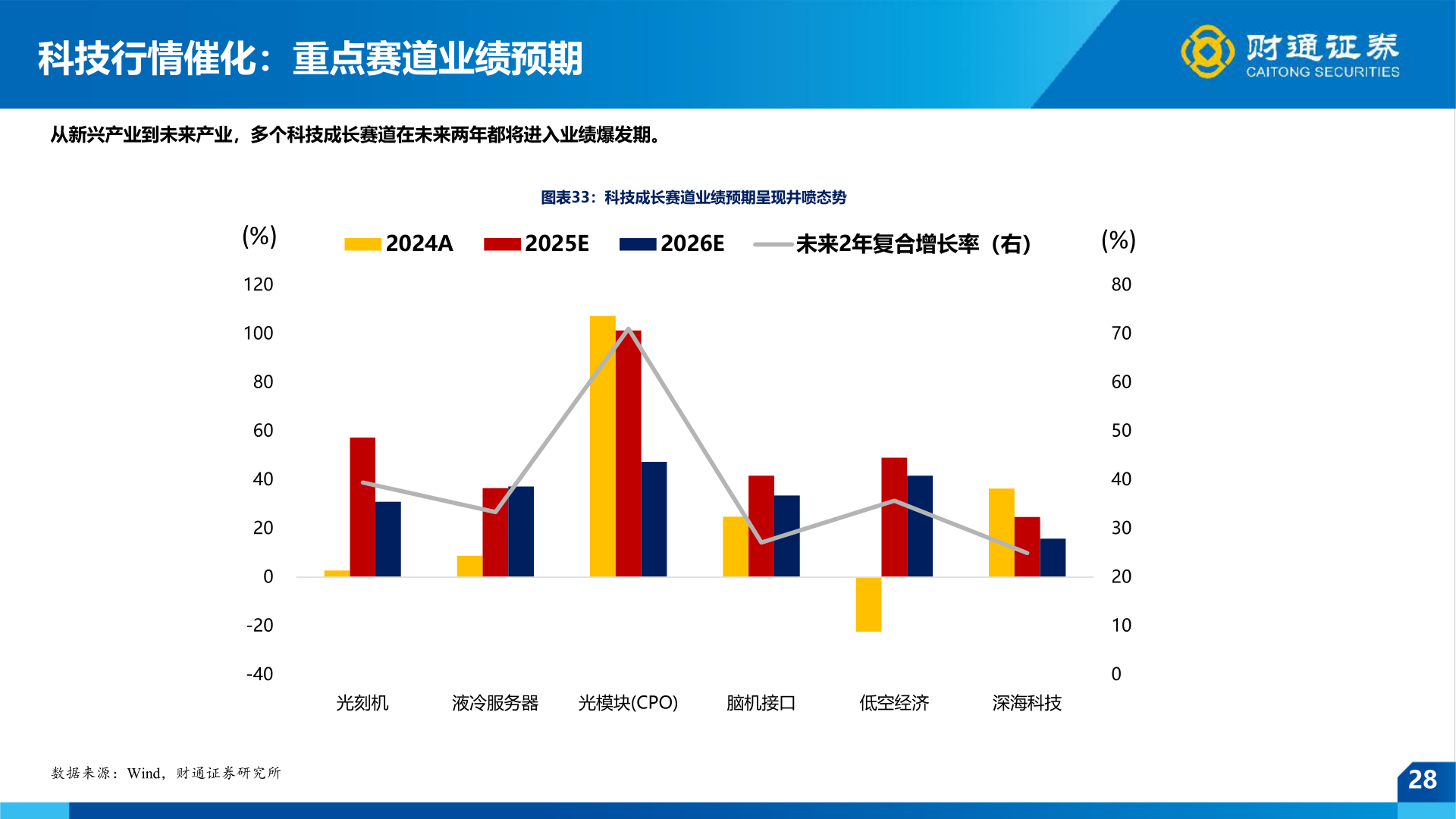 科技行情催化：重点赛道业绩预期

财通证券
CAITONG SECURITIES

从新兴产业到未来产业，多个科技成长赛道在未来两年都将进入业绩爆发期。

图表33：科技成长赛道业绩预期呈现井喷态势

(%)
2024A 2025E 2026E 未来2年复合增长率（右）
(%)

120
100
80
60
40
20
0
-20
-40

80
70
60
50
40
30
20
10
0

光刻机 液冷服务器 光模块(CPO) 脑机接口 低空经济 深海科技

数据来源：Wind，财通证券研究所

28